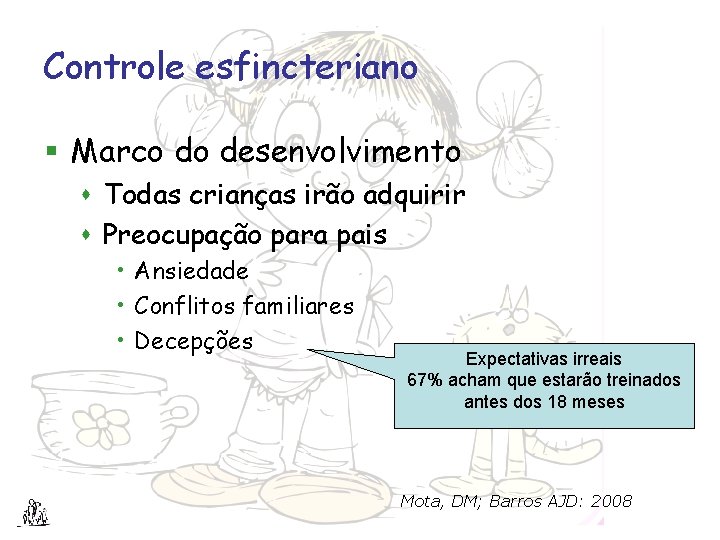 Controle esfincteriano

Marco do desenvolvimento
Todas crianças irão adquirir
Preocupação para pais
Ansiedade
Conflitos familiares
Decepções

Expectativas irreais
67% acham que estarão treinados antes dos 18 meses

Mota, DM; Barros AJD: 2008